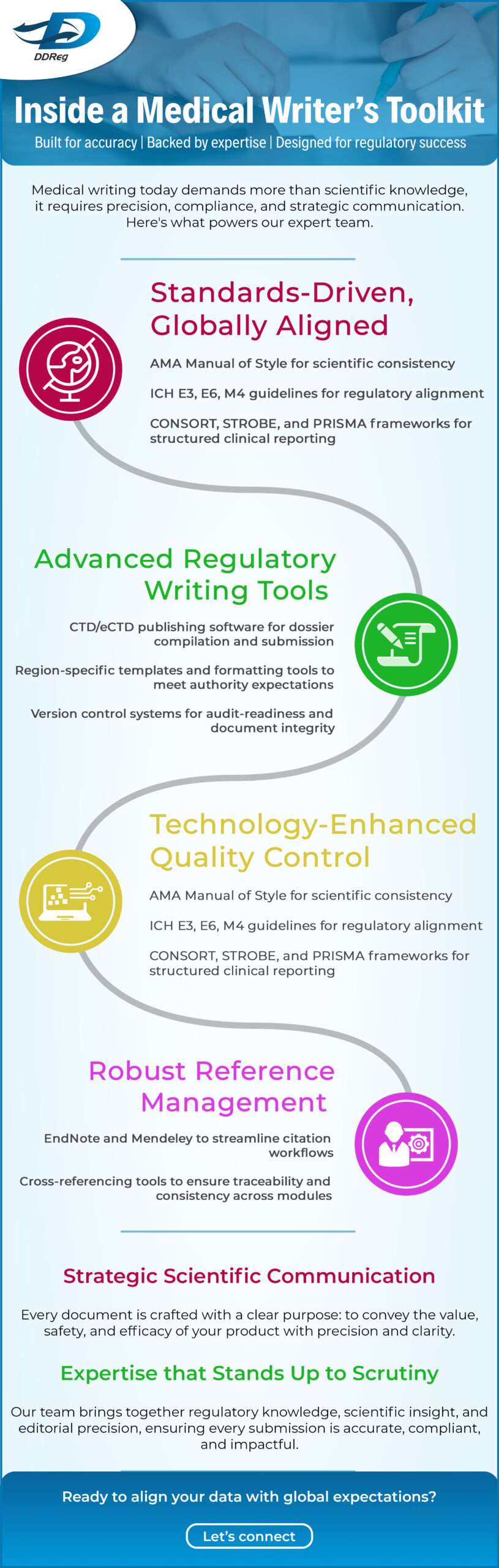 DDReg

Inside a Medical Writer's Toolkit

Built for accuracy | Backed by expertise | Designed for regulatory success

Medical writing today demands more than scientific knowledge, it requires precision, compliance, and strategic communication. Here's what powers our expert team.

Standards-Driven, Globally Aligned

AMA Manual of Style for scientific consistency

ICH E3, E6, M4 guidelines for regulatory alignment

CONSORT, STROBE, and PRISMA frameworks for structured clinical reporting

Advanced Regulatory Writing Tools

CTD/eCTD publishing software for dossier compilation and submission

Region-specific templates and formatting tools to meet authority expectations

Version control systems for audit-readiness and document integrity

Technology-Enhanced Quality Control

AMA Manual of Style for scientific consistency

ICH E3, E6, M4 guidelines for regulatory alignment

CONSORT, STROBE, and PRISMA frameworks for structured clinical reporting

Robust Reference Management

EndNote and Mendeley to streamline citation workflows

Cross-referencing tools to ensure traceability and consistency across modules

Strategic Scientific Communication

Every document is crafted with a clear purpose: to convey the value, safety, and efficacy of your product with precision and clarity.

Expertise that Stands Up to Scrutiny

Our team brings together regulatory knowledge, scientific insight, and editorial precision, ensuring every submission is accurate, compliant, and impactful.

Ready to align your data with global expectations?

Let's connect